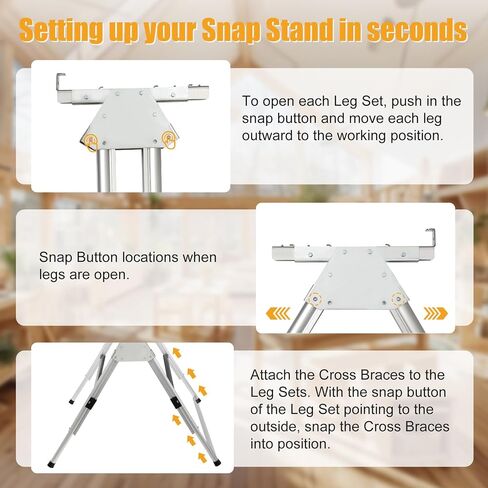 Setting up your Snap Stand in seconds

To open each Leg Set, push in the snap button and move each leg outward to the working position.

Snap Button locations when legs are open.

Attach the Cross Braces to the Leg Sets. With the snap button of the Leg Set pointing to the outside, snap the Cross Braces into position.